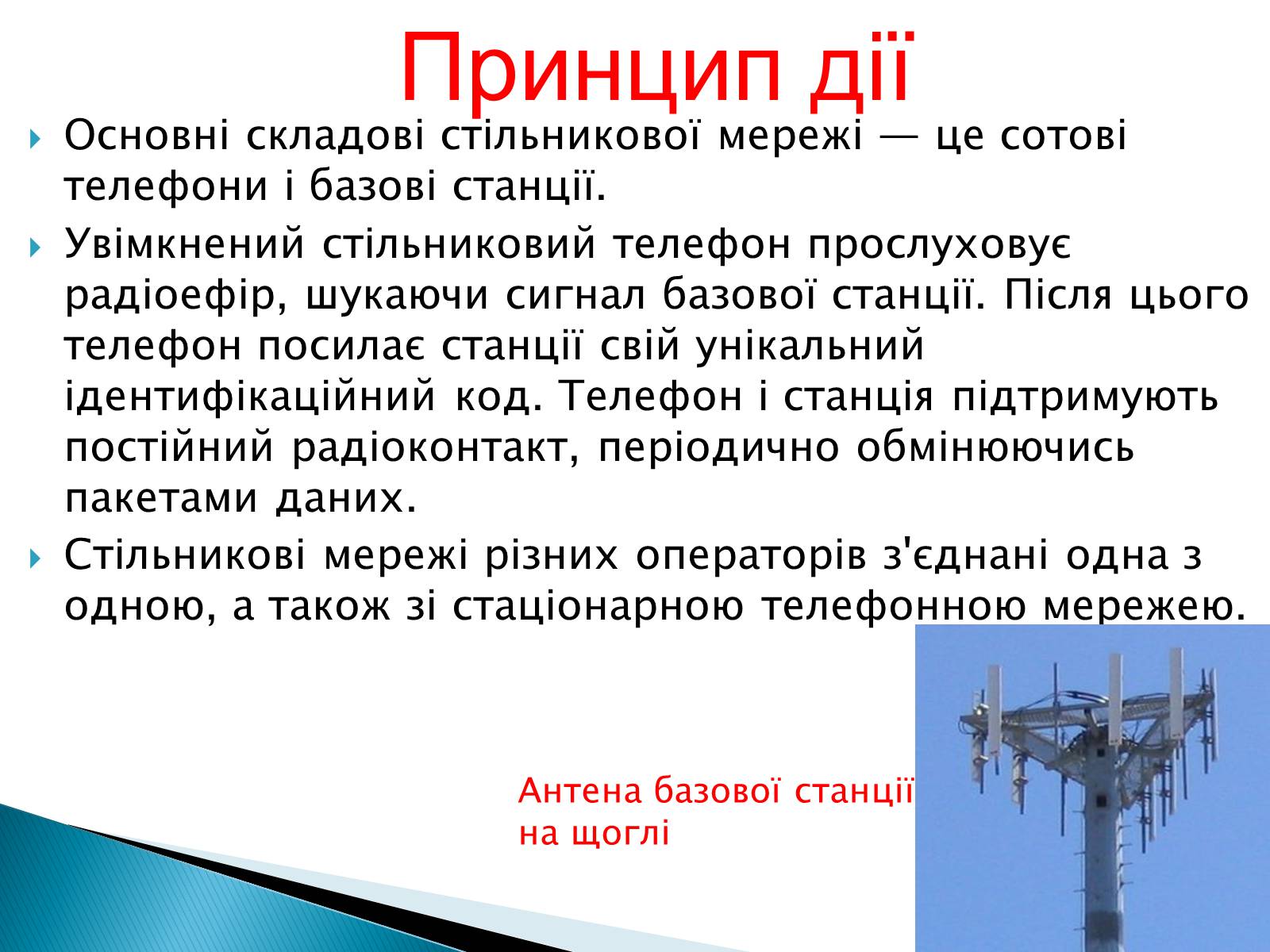 Принцип дії

Основні складові стільникової мережі — це сотові телефони і базові станції.

Увімкнений стільниковий телефон прослуховує радіоефір, шукаючи сигнал базової станції. Після цього телефон посилає станції свій унікальний ідентифікаційний код. Телефон і станція підтримують постійний радіоконтакт, періодично обмінюючись пакетами даних.

Стільникові мережі різних операторів з'єднані одна з одною, а також зі стаціонарною телефонною мережею.

Антена базової станції на щоглі